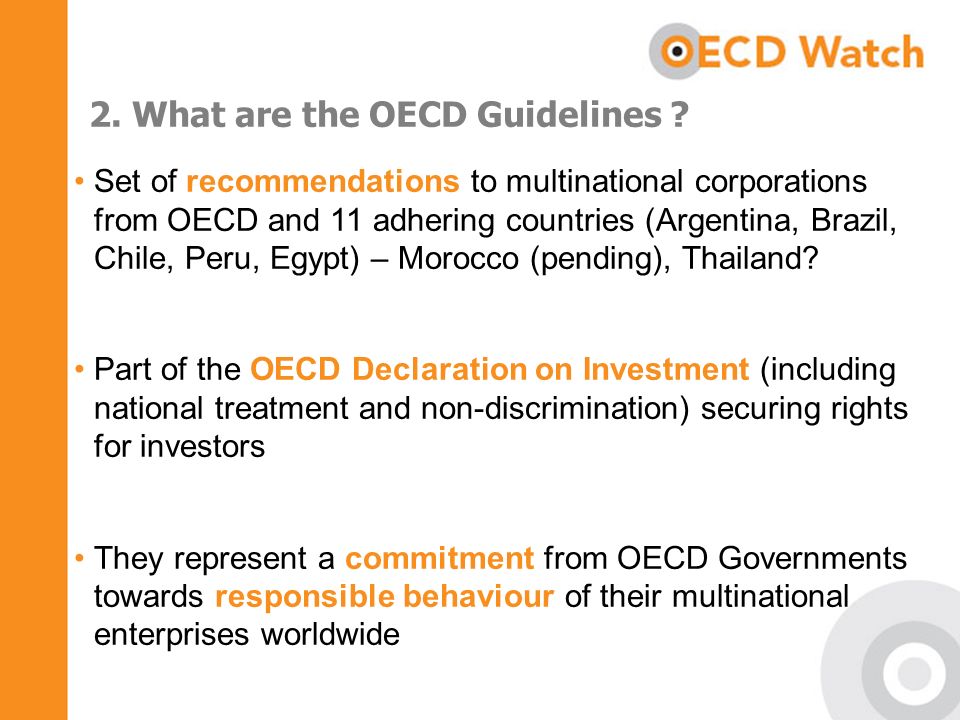 OECD Watch

2. What are the OECD Guidelines ?

• Set of recommendations to multinational corporations from OECD and 11 adhering countries (Argentina, Brazil, Chile, Peru, Egypt) – Morocco (pending), Thailand?

• Part of the OECD Declaration on Investment (including national treatment and non-discrimination) securing rights for investors

• They represent a commitment from OECD Governments towards responsible behaviour of their multinational enterprises worldwide